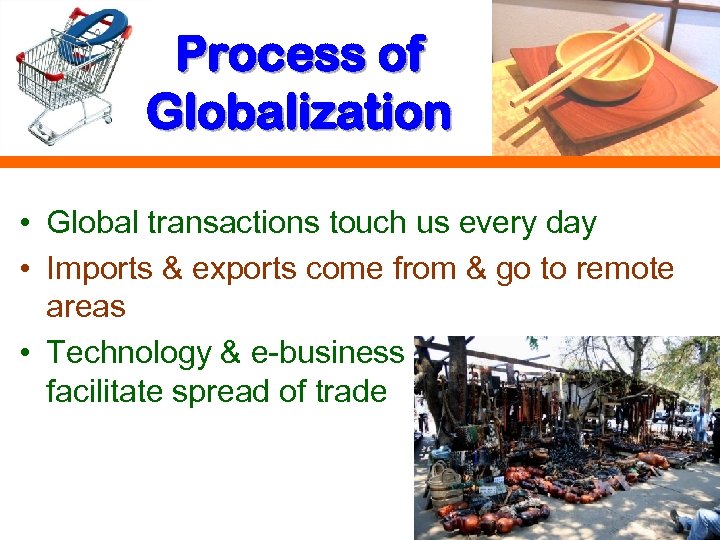 Process of Globalization

• Global transactions touch us every day
• Imports & exports come from & go to remote areas
• Technology & e-business facilitate spread of trade